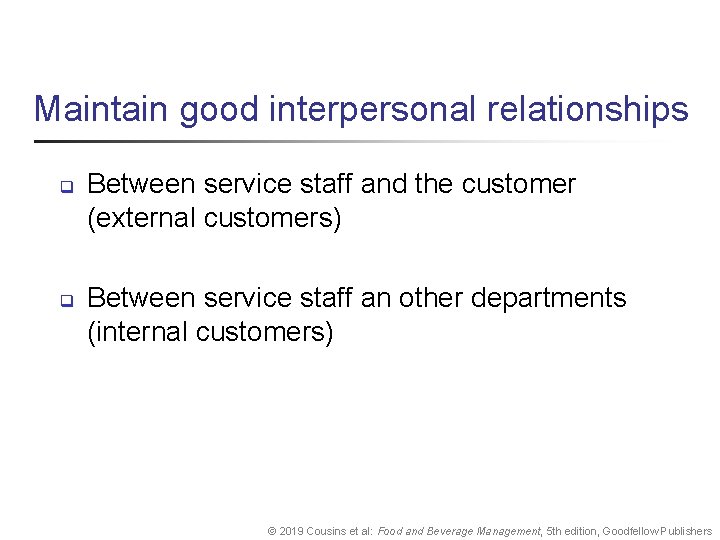 Maintain good interpersonal relationships

Between service staff and the customer (external customers)

Between service staff an other departments (internal customers)

© 2019 Cousins et al: Food and Beverage Management, 5th edition, Goodfellow Publishers